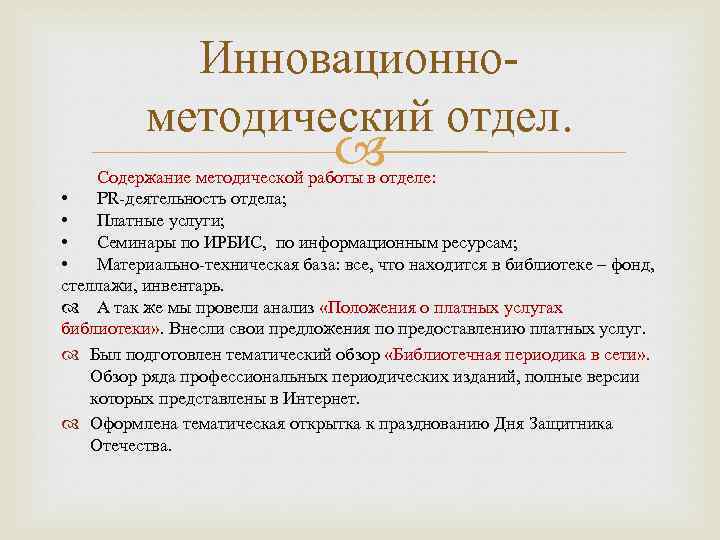 Инновационно-методический отдел.

Содержание методической работы в отделе:

• PR-деятельность отдела;
• Платные услуги;
• Семинары по ИРБИС, по информационным ресурсам;
• Материально-техническая база: все, что находится в библиотеке – фонд, стеллажи, инвентарь.

А так же мы провели анализ «Положения о платных услугах библиотеки». Внесли свои предложения по предоставлению платных услуг.

Был подготовлен тематический обзор «Библиотечная периодика в сети». Обзор ряда профессиональных периодических изданий, полные версии которых представлены в Интернет.

Оформлена тематическая открытка к празднованию Дня Защитника Отечества.